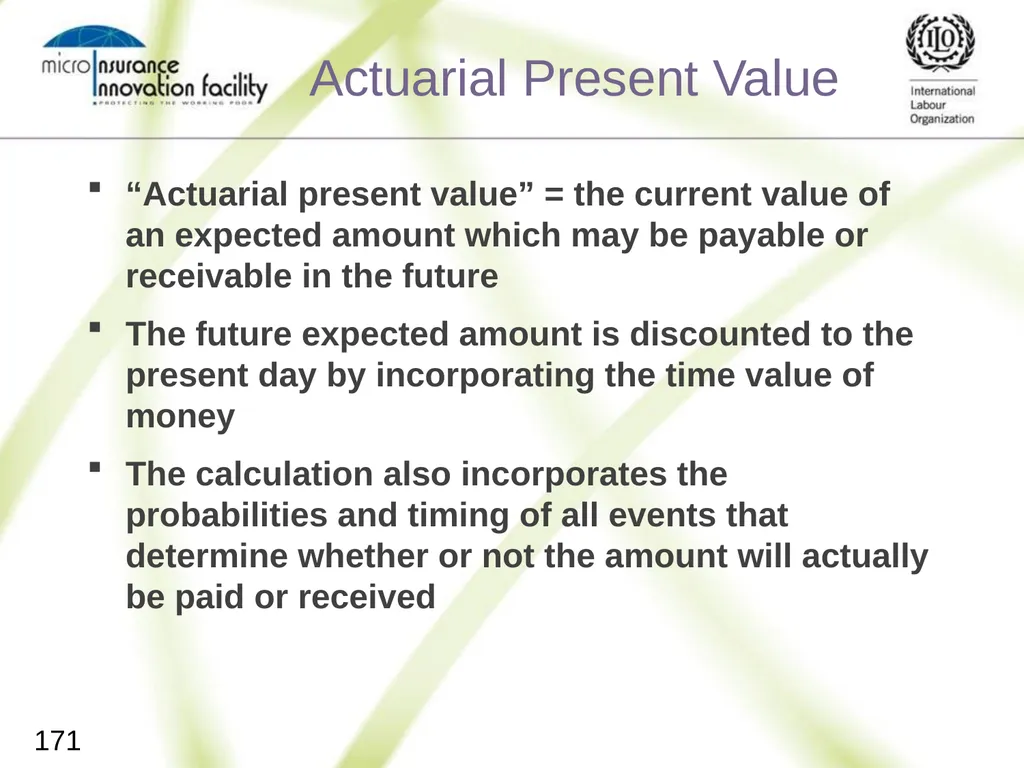 micro Insurance Innovation facility
PROTECTING THE WORKING POOR

Actuarial Present Value

ILO
International Labour Organization

▪ “Actuarial present value” = the current value of an expected amount which may be payable or receivable in the future

▪ The future expected amount is discounted to the present day by incorporating the time value of money

▪ The calculation also incorporates the probabilities and timing of all events that determine whether or not the amount will actually be paid or received

171